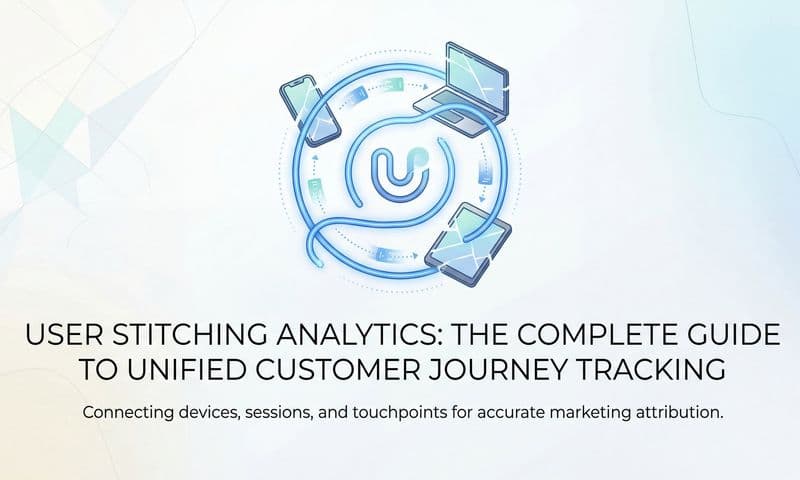 USER STITCHING ANALYTICS: THE COMPLETE GUIDE TO UNIFIED CUSTOMER JOURNEY TRACKING

Connecting devices, sessions, and touchpoints for accurate marketing attribution.